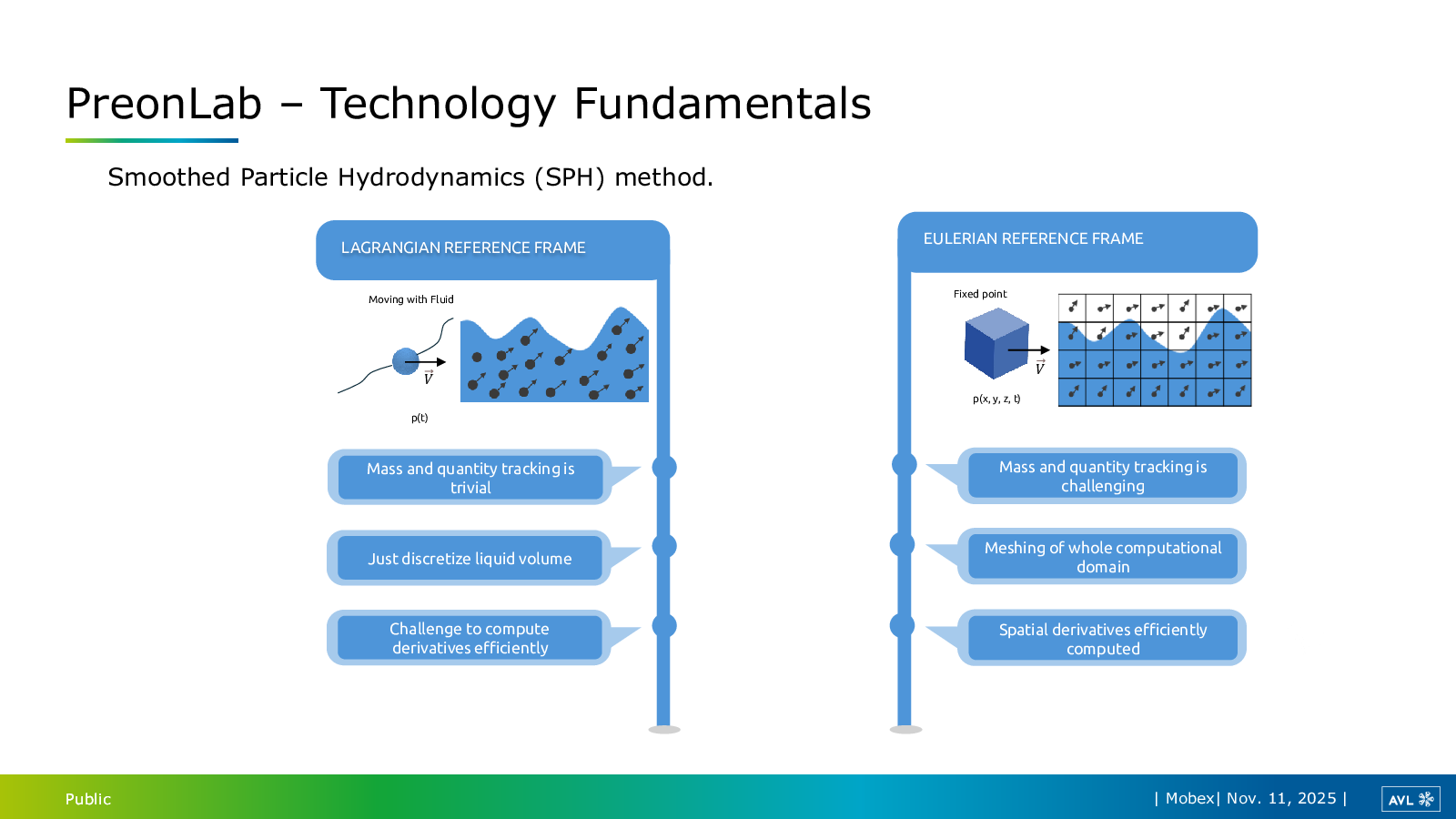 PreonLab – Technology Fundamentals

Smoothed Particle Hydrodynamics (SPH) method.

LAGRANGIAN REFERENCE FRAME

Moving with Fluid

$\vec{V}$

p(t)

Mass and quantity tracking is trivial

Just discretize liquid volume

Challenge to compute derivatives efficiently

EULERIAN REFERENCE FRAME

Fixed point

$\vec{V}$

p(x, y, z, t)

Mass and quantity tracking is challenging

Meshing of whole computational domain

Spatial derivatives efficiently computed

Public

| Mobex| Nov. 11, 2025 |

AVL